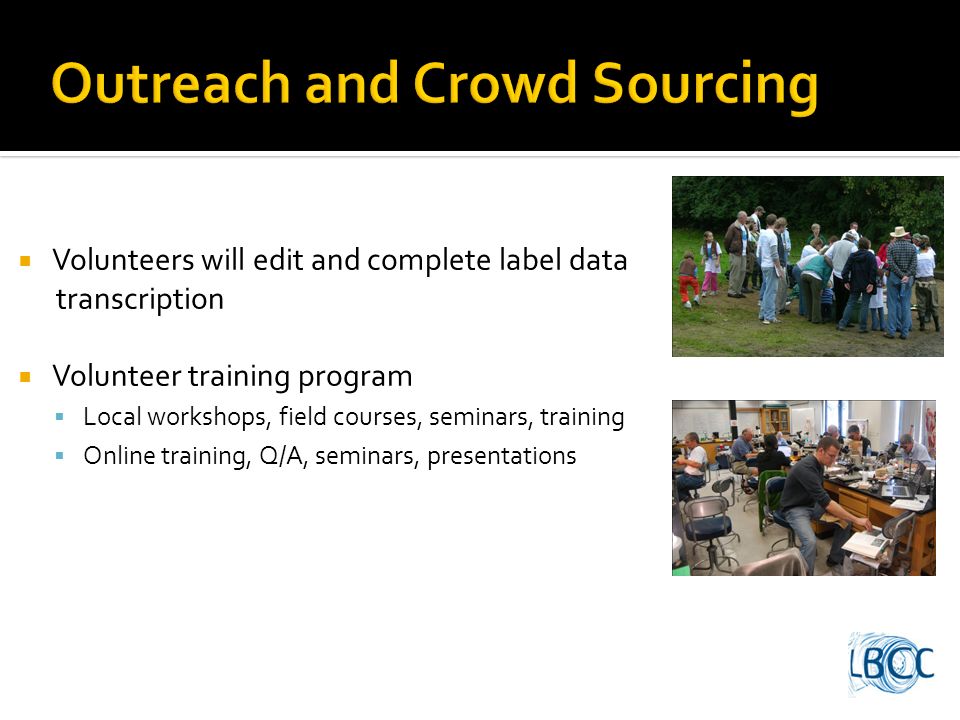 Outreach and Crowd Sourcing

▪ Volunteers will edit and complete label data transcription

▪ Volunteer training program
 ▪ Local workshops, field courses, seminars, training
 ▪ Online training, Q/A, seminars, presentations

LBCC